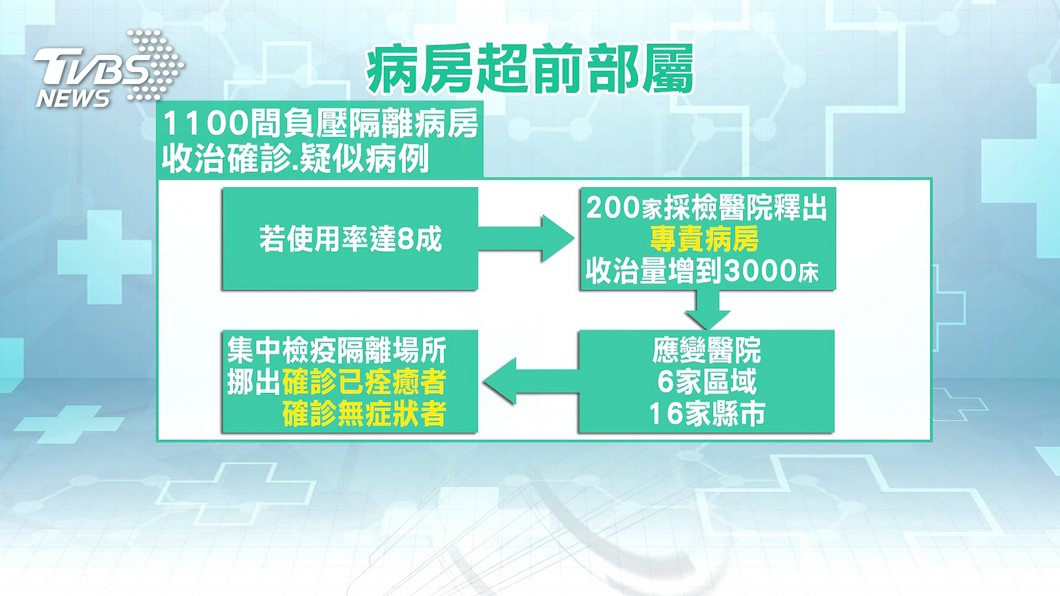 TVBS NEWS

病房超前部屬

1100間負壓隔離病房
收治確診.疑似病例

若使用率達8成

200家採檢醫院釋出
專責病房
收治量增到3000床

應變醫院
6家區域
16家縣市

集中檢疫隔離場所
挪出確診已痊癒者
確診無症狀者